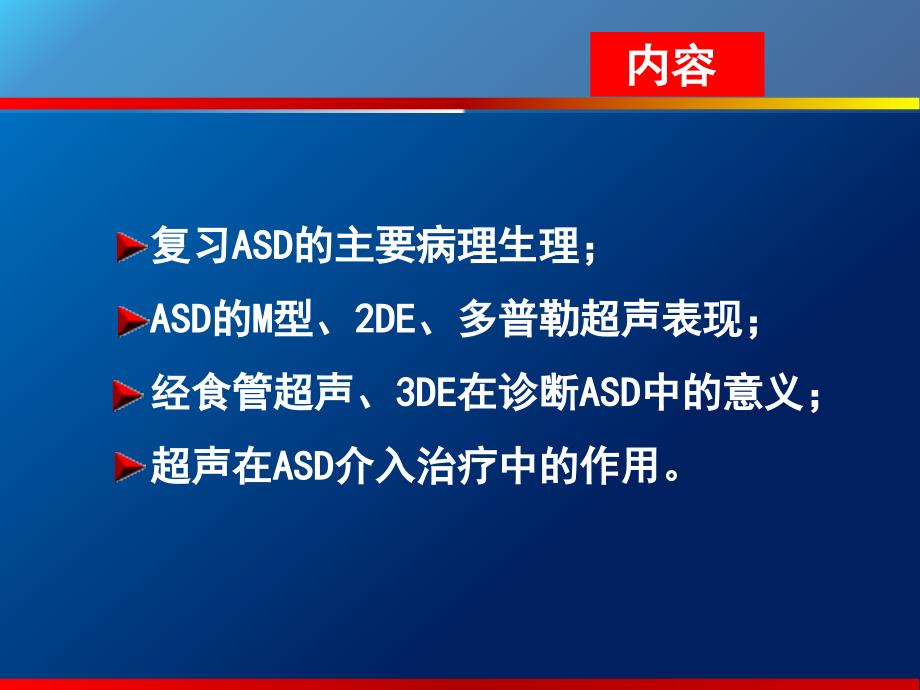 内容

复习ASD的主要病理生理；

ASD的M型、2DE、多普勒超声表现；

经食管超声、3DE在诊断ASD中的意义；

超声在ASD介入治疗中的作用。